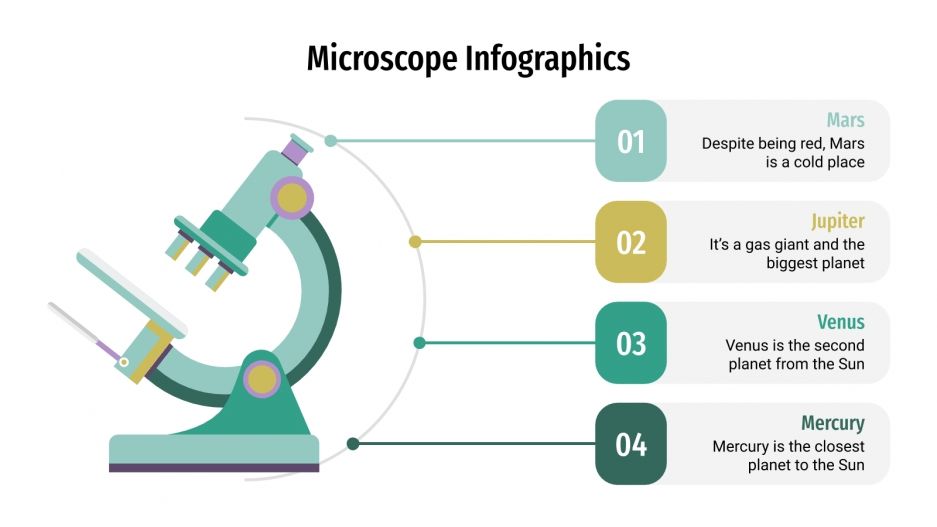 Microscope Infographics

01

Mars
Despite being red, Mars is a cold place

02

Jupiter
It's a gas giant and the biggest planet

03

Venus
Venus is the second planet from the Sun

04

Mercury
Mercury is the closest planet to the Sun